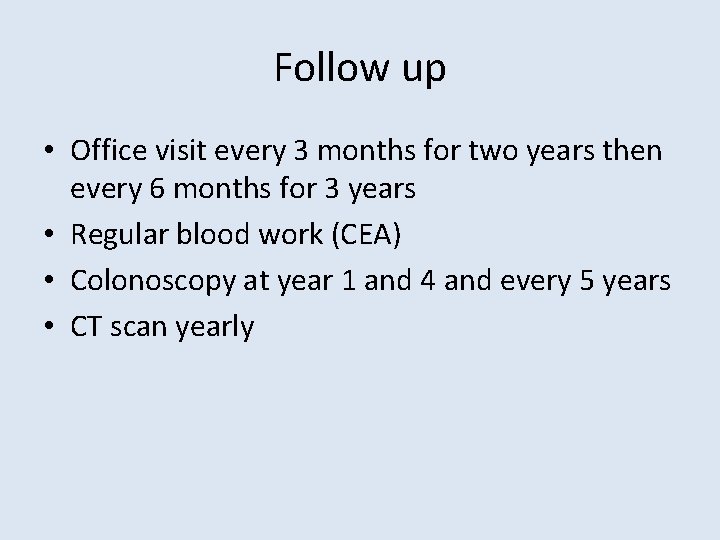 Follow up

• Office visit every 3 months for two years then every 6 months for 3 years
• Regular blood work (CEA)
• Colonoscopy at year 1 and 4 and every 5 years
• CT scan yearly